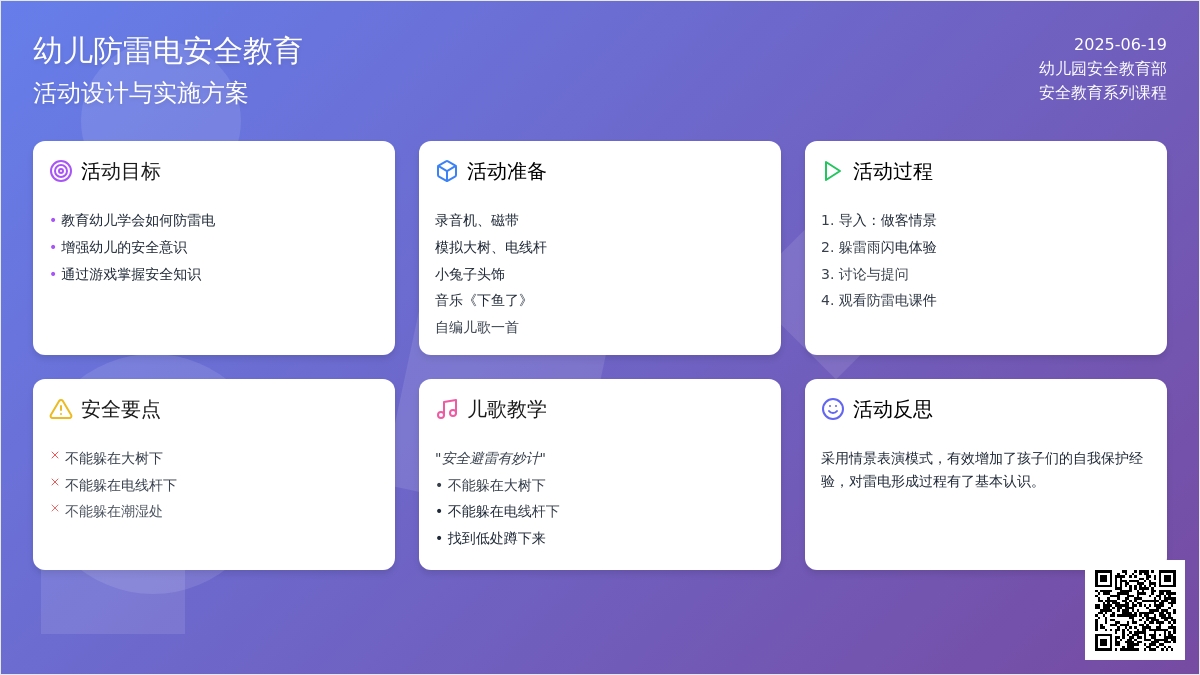 幼儿防雷电安全教育
活动设计与实施方案

2025-06-19
幼儿园安全教育部
安全教育系列课程

活动目标
• 教育幼儿学会如何防雷电
• 增强幼儿的安全意识
• 通过游戏掌握安全知识

活动准备
录音机、磁带
模拟大树、电线杆
小兔子头饰
音乐《下鱼了》
自编儿歌一首

活动过程
1. 导入：做客情景
2. 躲雷雨闪电体验
3. 讨论与提问
4. 观看防雷电课件

安全要点
× 不能躲在大树下
× 不能躲在电线杆下
× 不能躲在潮湿处

儿歌教学
"安全避雷有妙计"
• 不能躲在大树下
• 不能躲在电线杆下
• 找到低处蹲下来

活动反思
采用情景表演模式，有效增加了孩子们的自我保护经验，对雷电形成过程有了基本认识。